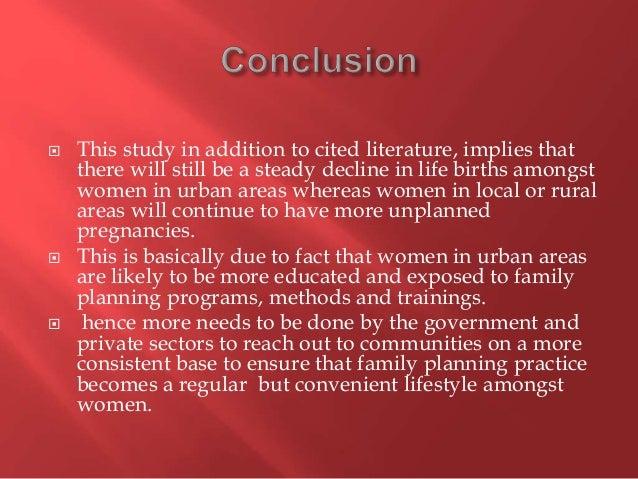 Conclusion

This study in addition to cited literature, implies that there will still be a steady decline in life births amongst women in urban areas whereas women in local or rural areas will continue to have more unplanned pregnancies.

This is basically due to fact that women in urban areas are likely to be more educated and exposed to family planning programs, methods and trainings.

hence more needs to be done by the government and private sectors to reach out to communities on a more consistent base to ensure that family planning practice becomes a regular but convenient lifestyle amongst women.